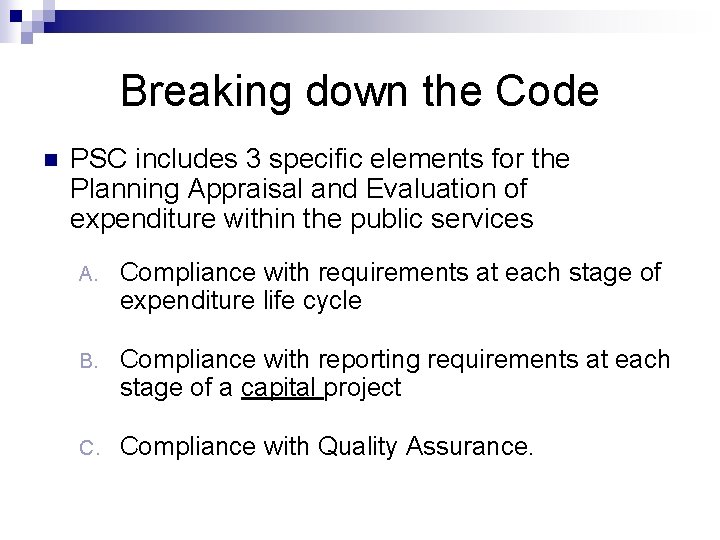 Breaking down the Code

PSC includes 3 specific elements for the Planning Appraisal and Evaluation of expenditure within the public services

A. Compliance with requirements at each stage of expenditure life cycle

B. Compliance with reporting requirements at each stage of a capital project

C. Compliance with Quality Assurance.